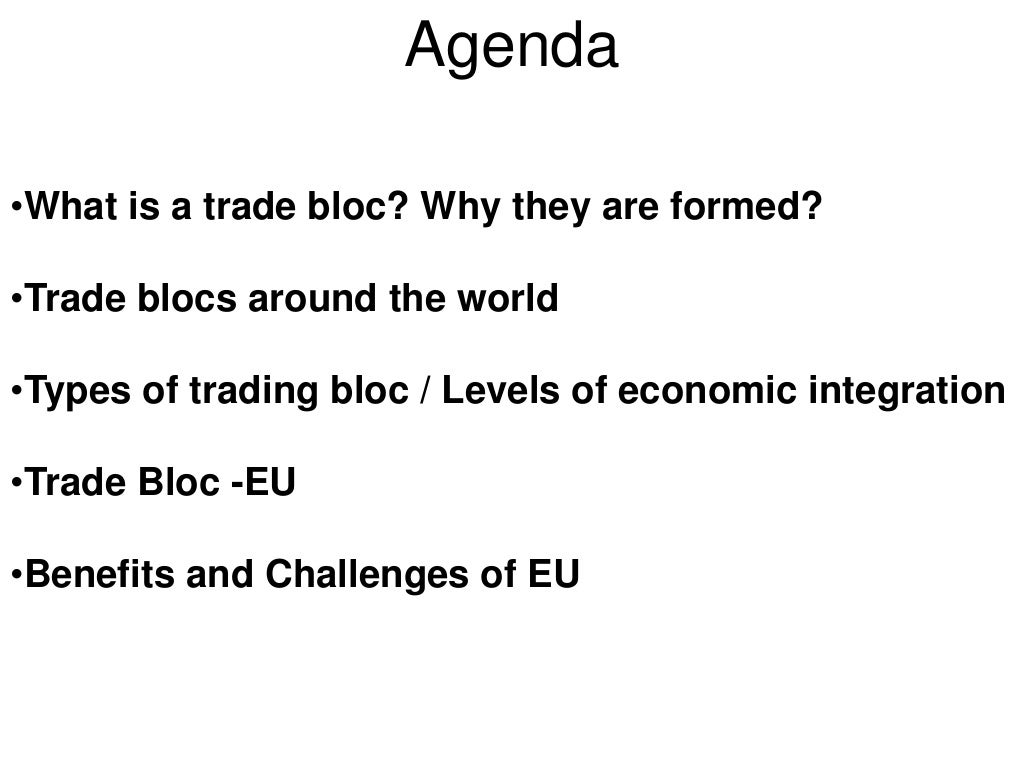 Agenda

•What is a trade bloc? Why they are formed?

•Trade blocs around the world

•Types of trading bloc / Levels of economic integration

•Trade Bloc -EU

•Benefits and Challenges of EU